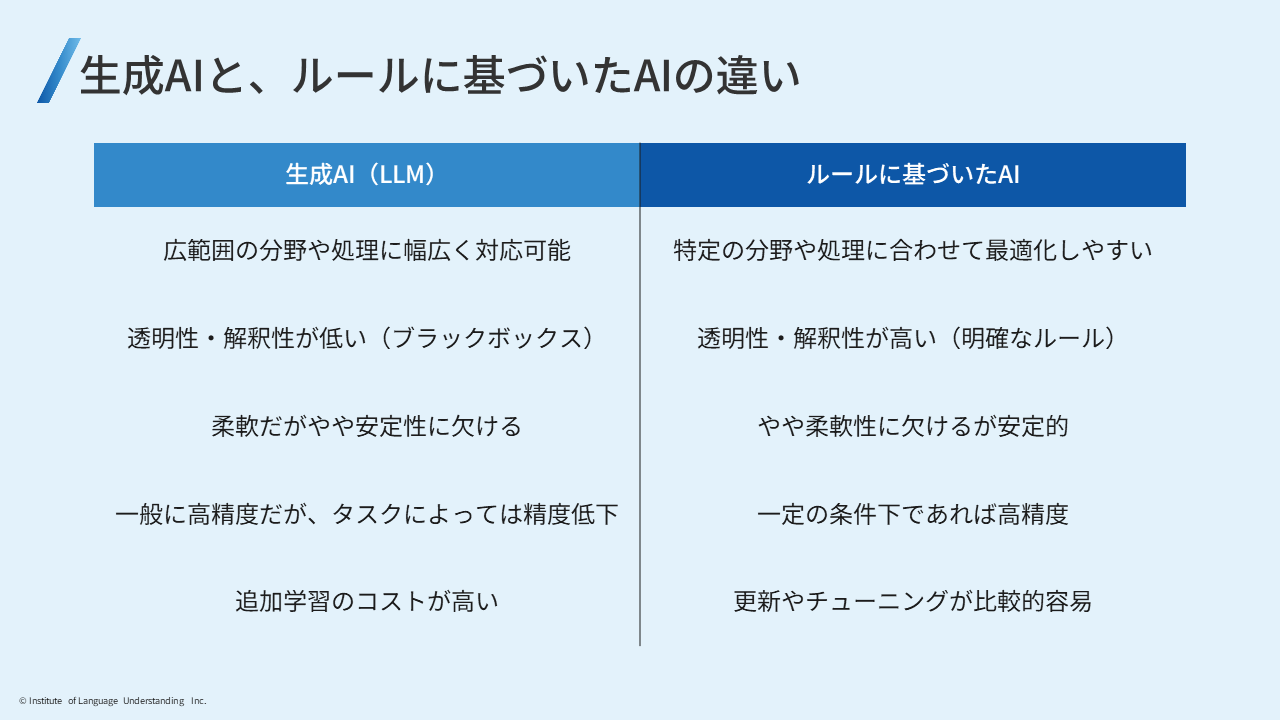 生成AIと、ルールに基づいたAIの違い

| 生成AI（LLM） | ルールに基づいたAI |
|---|---|
| 広範囲の分野や処理に幅広く対応可能 | 特定の分野や処理に合わせて最適化しやすい |
| 透明性・解釈性が低い（ブラックボックス） | 透明性・解釈性が高い（明確なルール） |
| 柔軟だがやや安定性に欠ける | やや柔軟性に欠けるが安定的 |
| 一般に高精度だが、タスクによっては精度低下 | 一定の条件下であれば高精度 |
| 追加学習のコストが高い | 更新やチューニングが比較的容易 |

© Institute of Language Understanding Inc.